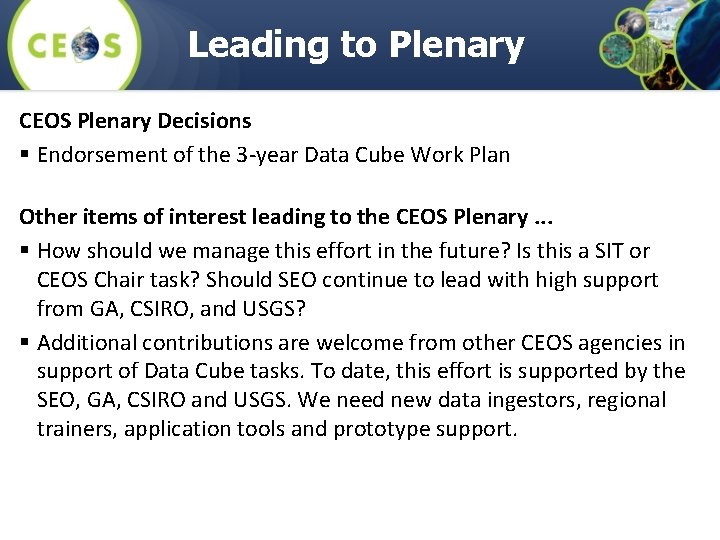 CEOS

Leading to Plenary

CEOS Plenary Decisions

▪ Endorsement of the 3-year Data Cube Work Plan

Other items of interest leading to the CEOS Plenary ...

▪ How should we manage this effort in the future? Is this a SIT or CEOS Chair task? Should SEO continue to lead with high support from GA, CSIRO, and USGS?

▪ Additional contributions are welcome from other CEOS agencies in support of Data Cube tasks. To date, this effort is supported by the SEO, GA, CSIRO and USGS. We need new data ingestors, regional trainers, application tools and prototype support.